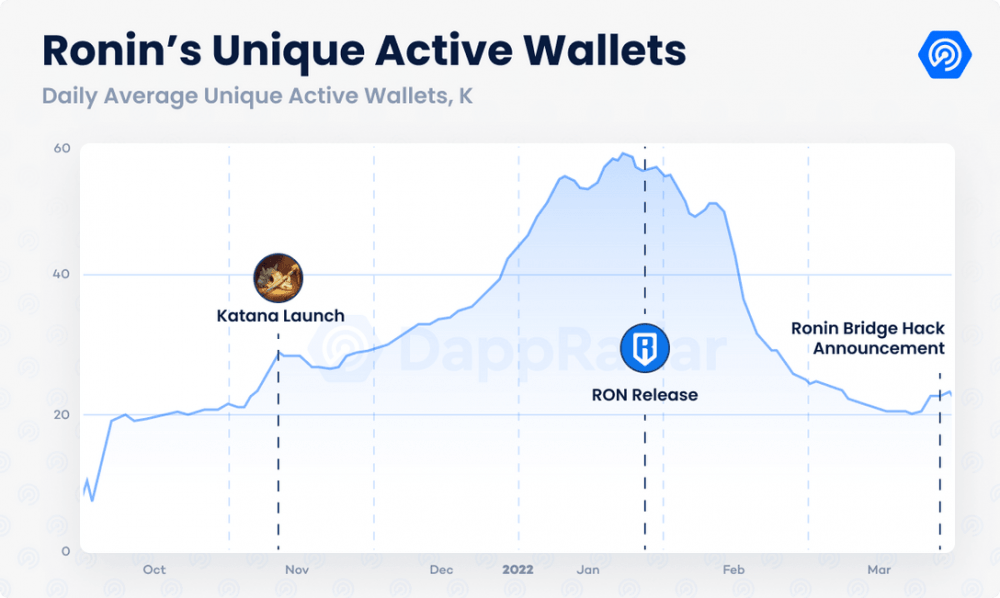 Ronin's Unique Active Wallets
Daily Average Unique Active Wallets, K

60
40
20
0

Katana Launch
DappRadar
RON Release
Ronin Bridge Hack Announcement

Oct
Nov
Dec
2022
Jan
Feb
Mar